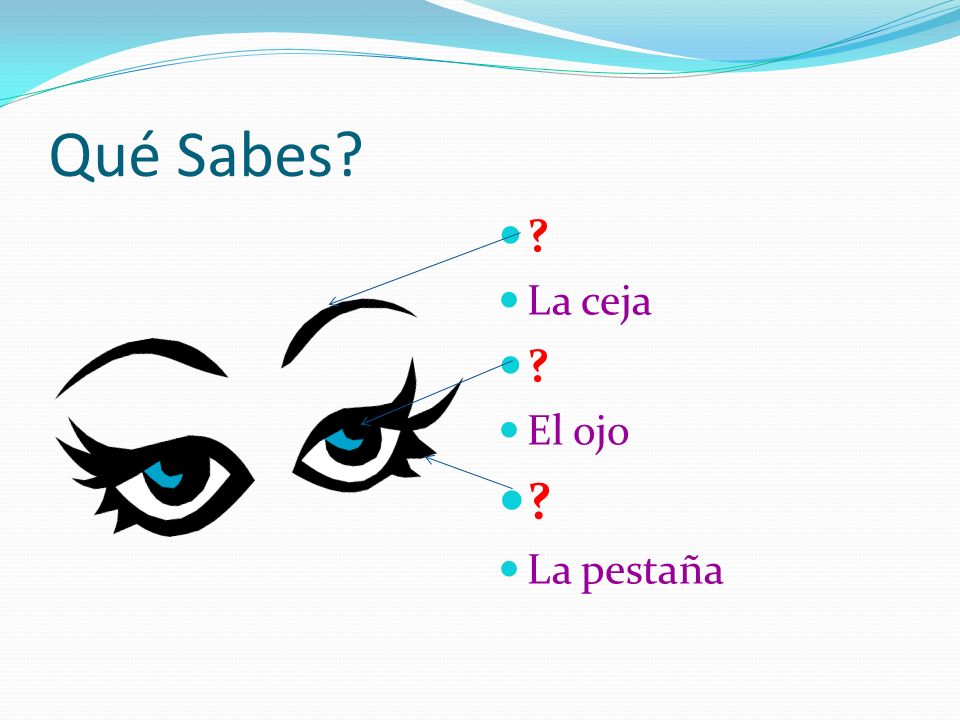 Qué Sabes?

?
La ceja
?
El ojo
?
La pestaña